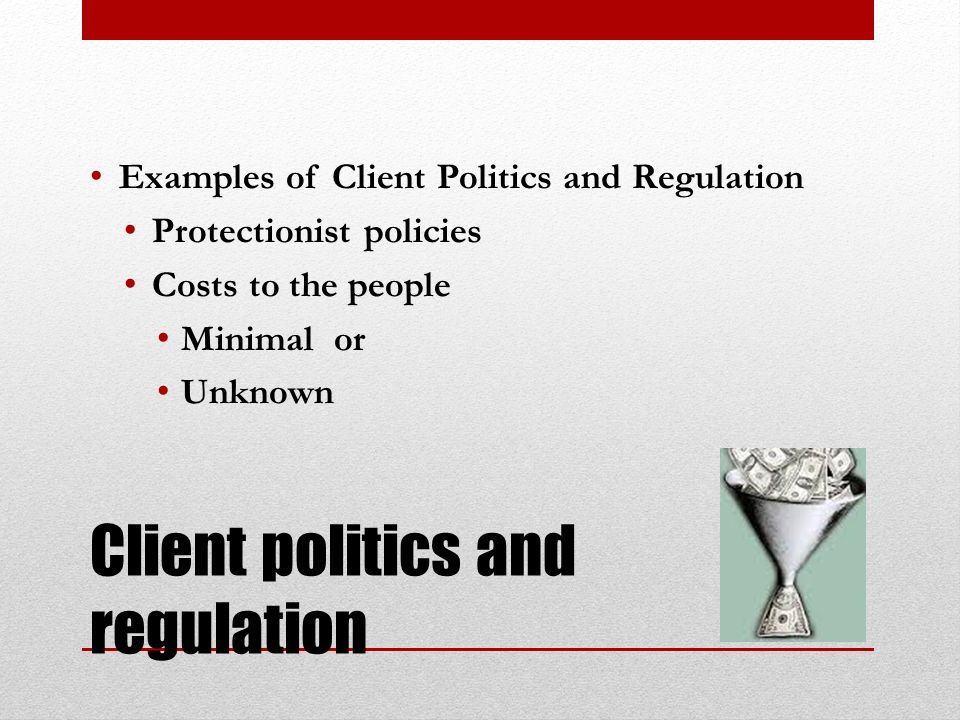 • Examples of Client Politics and Regulation
  • Protectionist policies
  • Costs to the people
    • Minimal or
    • Unknown

Client politics and regulation